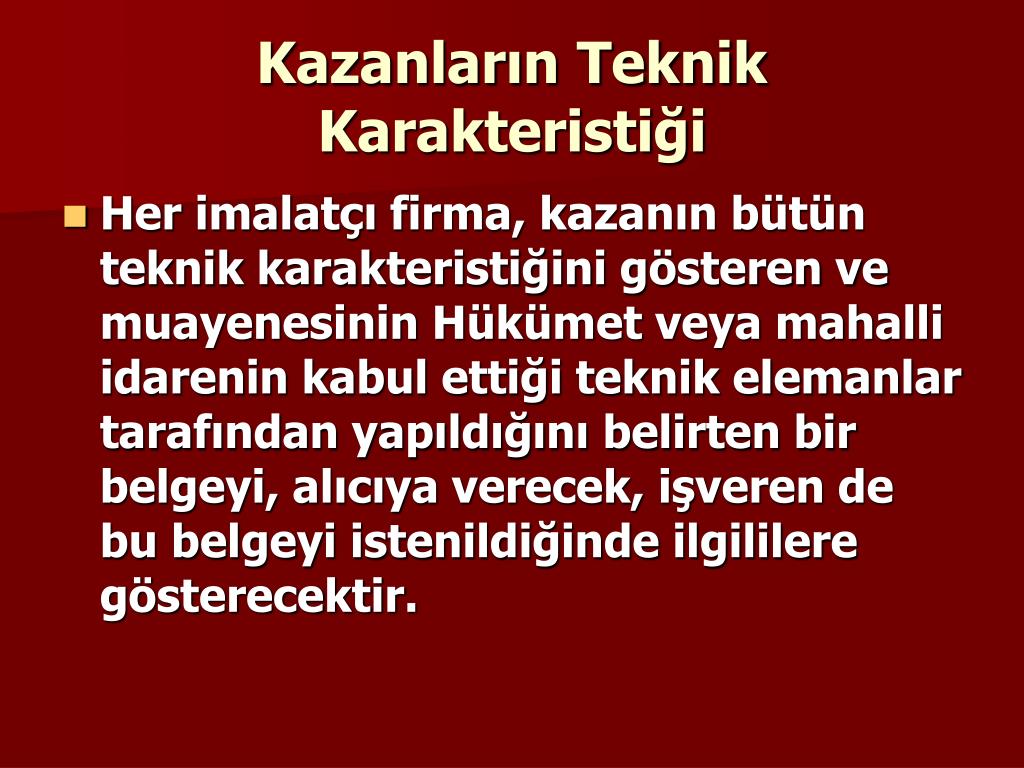 Kazanların Teknik Karakteristiği

Her imalatçı firma, kazanın bütün teknik karakteristiğini gösteren ve muayenesinin Hükümet veya mahalli idarenin kabul ettiği teknik elemanlar tarafından yapıldığını belirten bir belgeyi, alıcıya verecek, işveren de bu belgeyi istenildiğinde ilgililere gösterecektir.